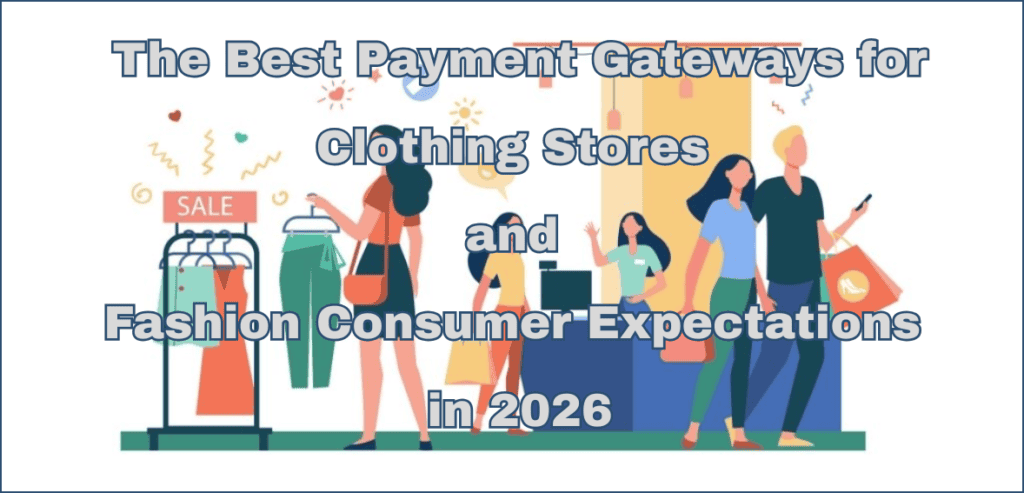 The Best Payment Gateways for Clothing Stores
and
Fashion Consumer Expectations
in 2026

SALE